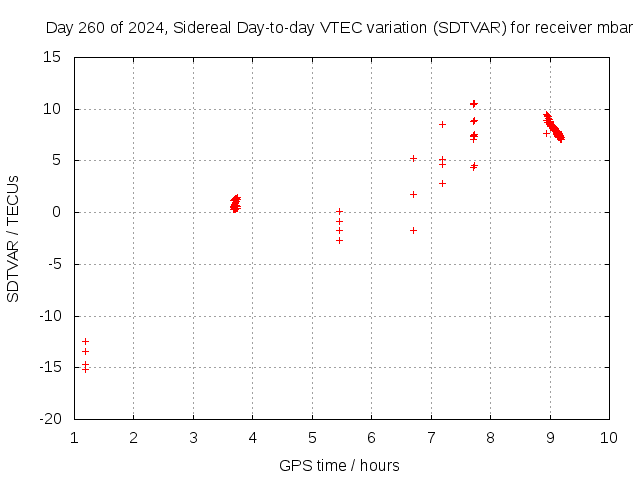 Day 260 of 2024, Sidereal Day-to-day VTEC variation (SDTVAR) for receiver mbar

SDTVAR / TECUs

15
10
5
0
-5
-10
-15
-20

1 2 3 4 5 6 7 8 9 10

GPS time / hours